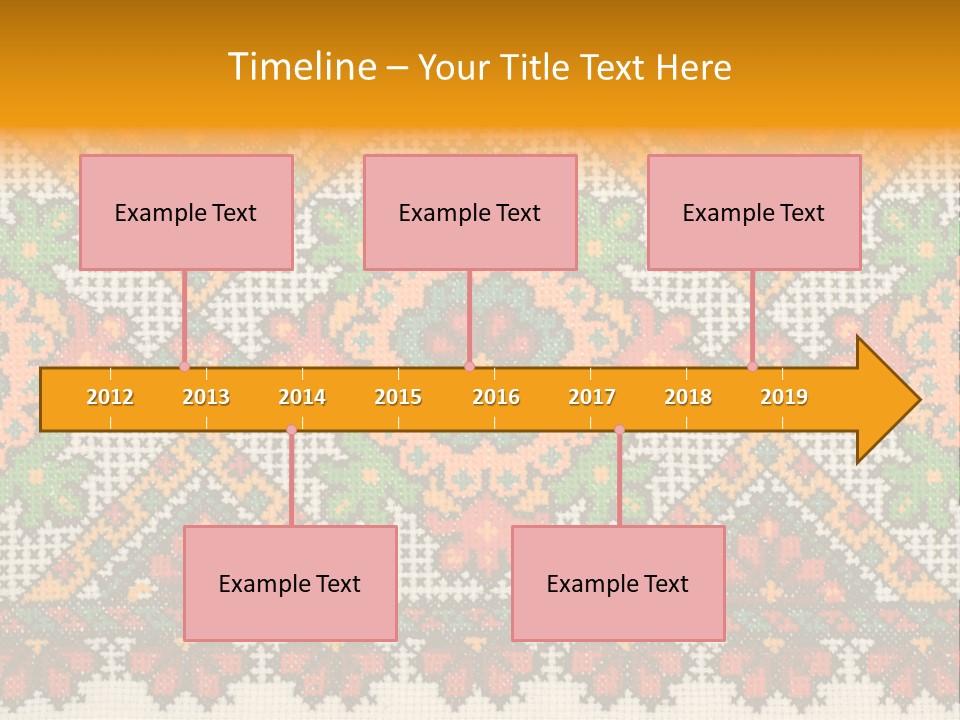 Timeline – Your Title Text Here

Example Text

Example Text

Example Text

2012 2013 2014 2015 2016 2017 2018 2019

Example Text

Example Text